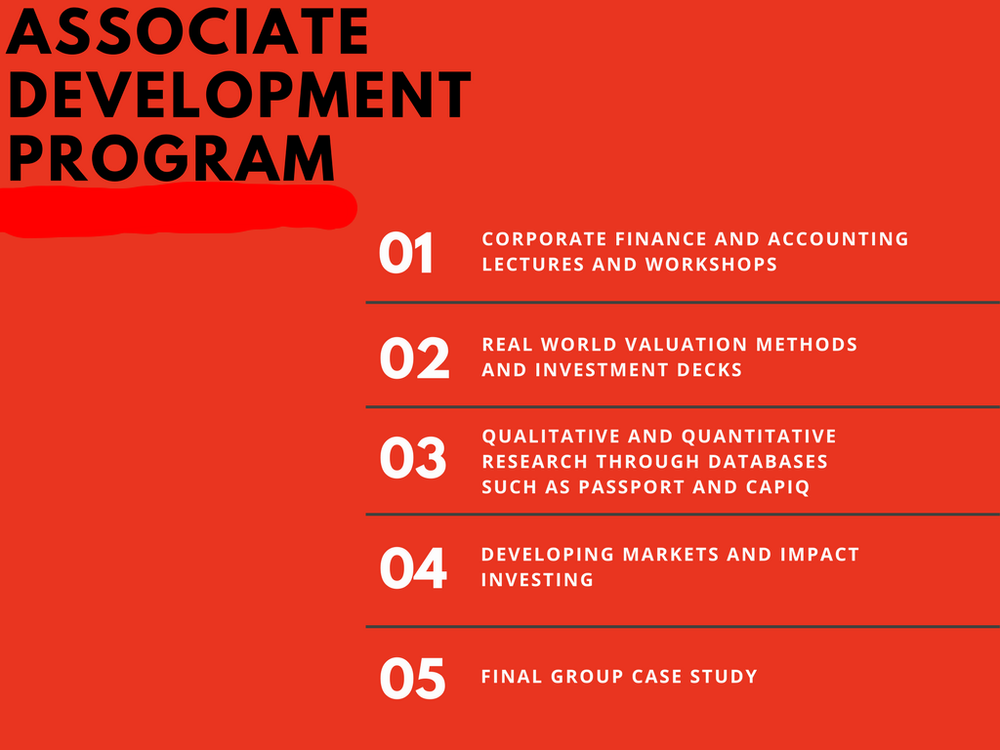 ASSOCIATE DEVELOPMENT PROGRAM

01 CORPORATE FINANCE AND ACCOUNTING LECTURES AND WORKSHOPS

02 REAL WORLD VALUATION METHODS AND INVESTMENT DECKS

03 QUALITATIVE AND QUANTITATIVE RESEARCH THROUGH DATABASES SUCH AS PASSPORT AND CAPIQ

04 DEVELOPING MARKETS AND IMPACT INVESTING

05 FINAL GROUP CASE STUDY